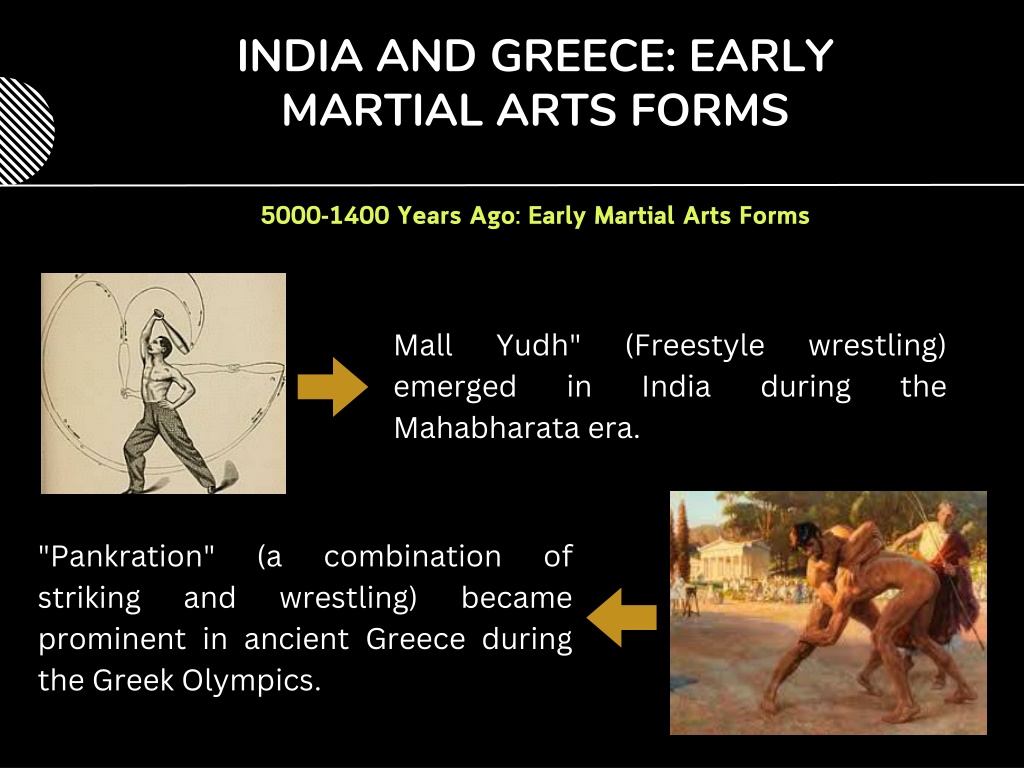 INDIA AND GREECE: EARLY MARTIAL ARTS FORMS

5000-1400 Years Ago: Early Martial Arts Forms

Mall Yudh" (Freestyle wrestling) emerged in India during the Mahabharata era.

"Pankration" (a combination of striking and wrestling) became prominent in ancient Greece during the Greek Olympics.